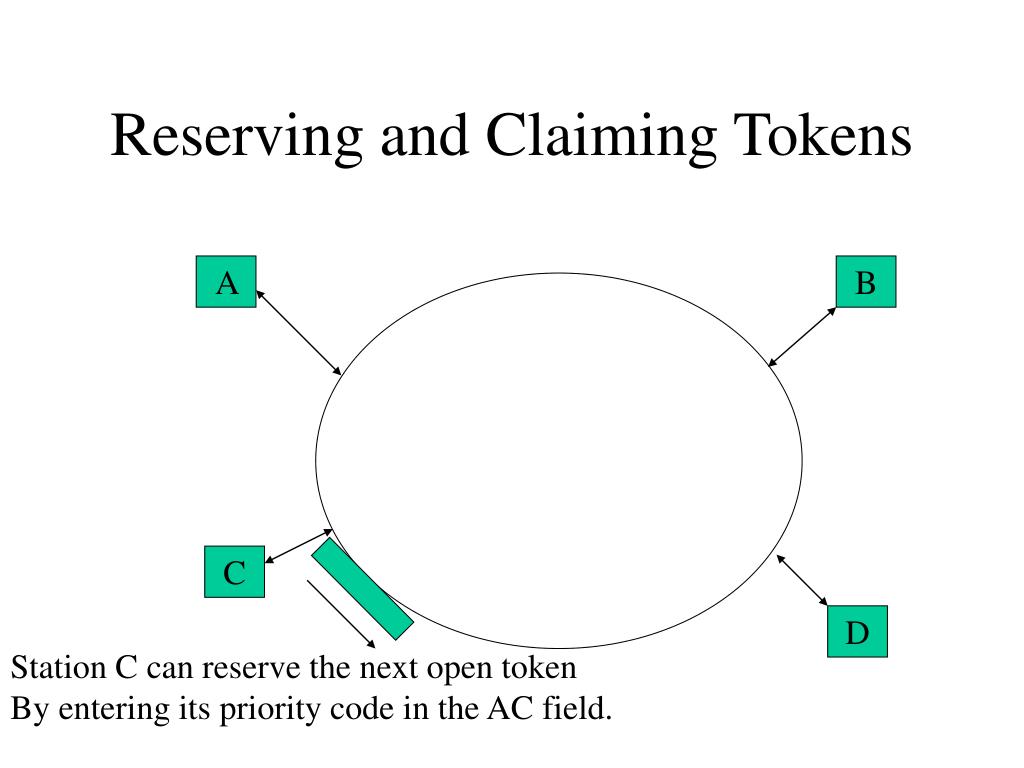 Reserving and Claiming Tokens

A

B

C

D

Station C can reserve the next open token
By entering its priority code in the AC field.